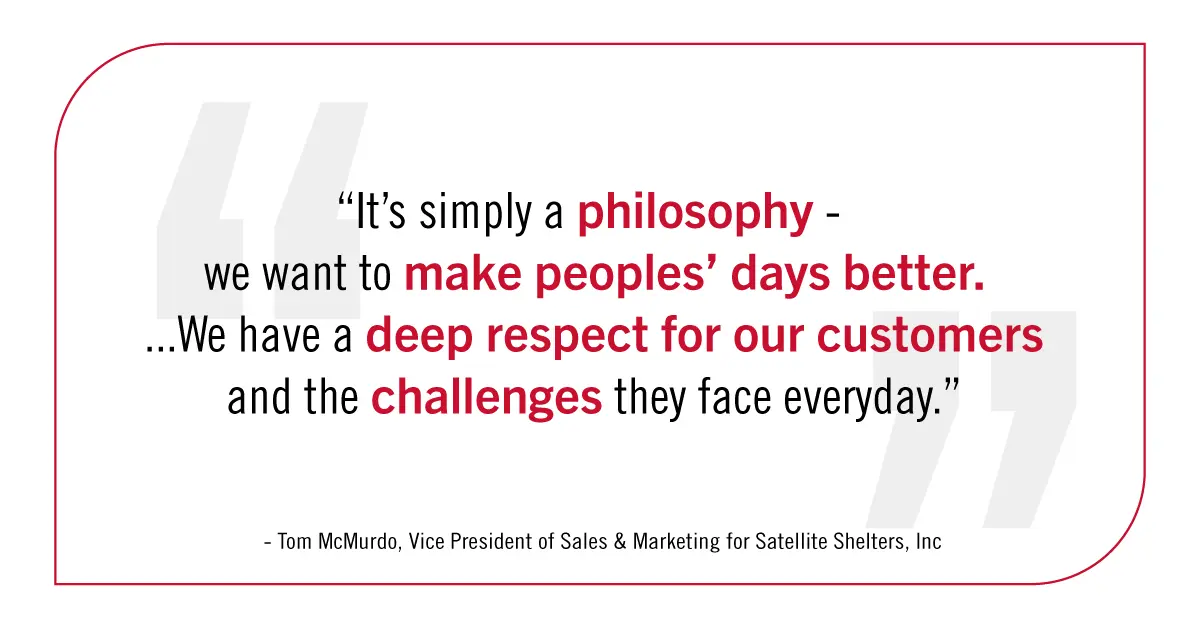 “It’s simply a philosophy - we want to make peoples’ days better. ...We have a deep respect for our customers and the challenges they face everyday.”

- Tom McMurdo, Vice President of Sales & Marketing for Satellite Shelters, Inc